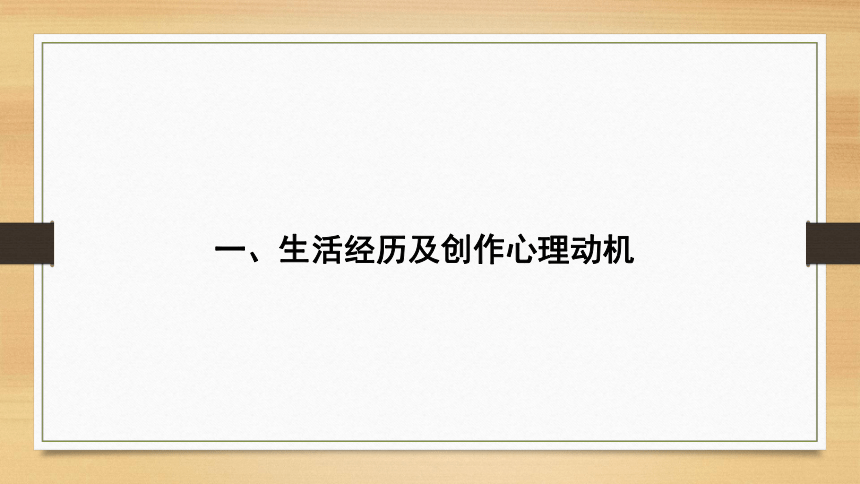 一、生活经历及创作心理动机